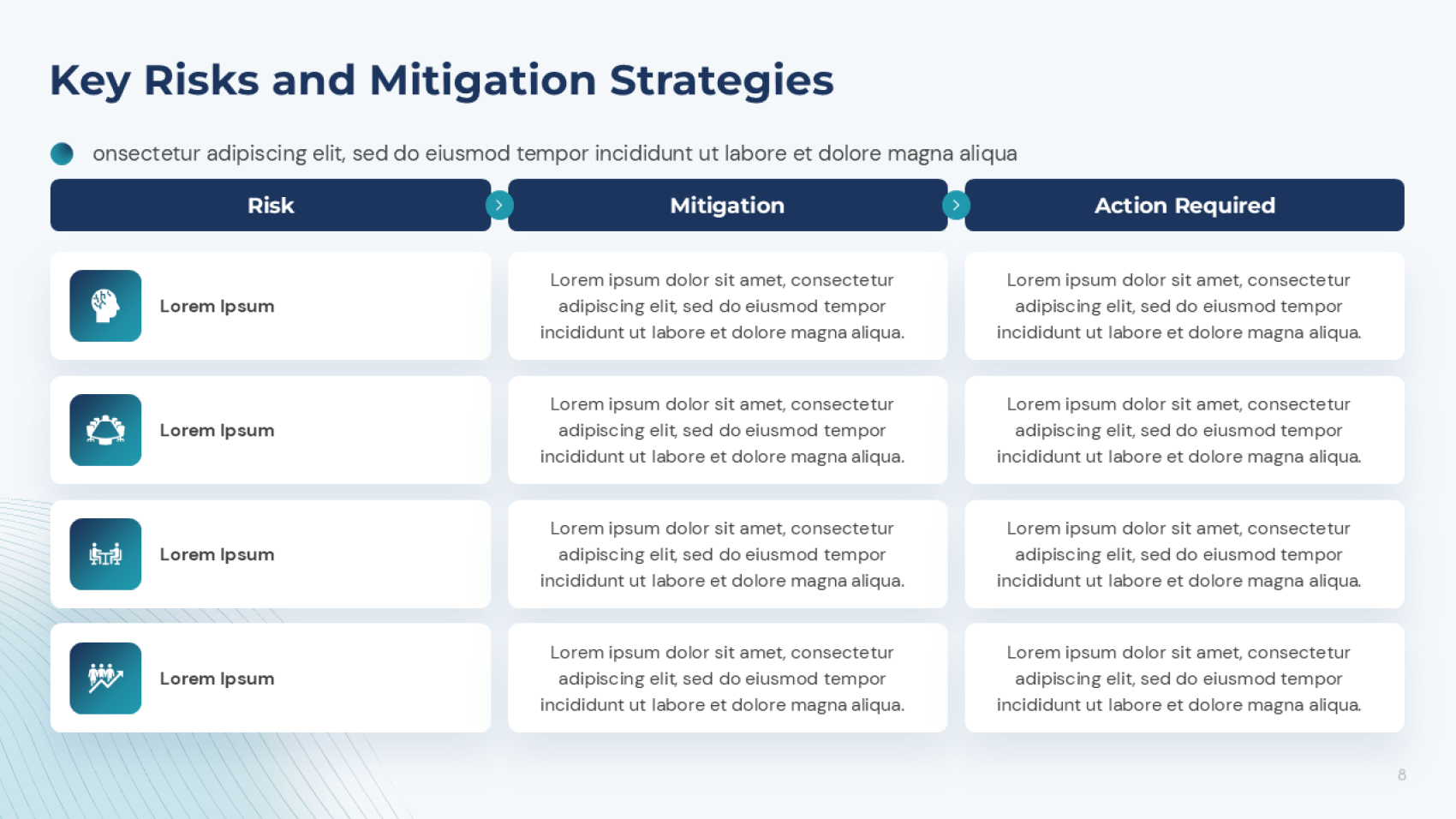 Key Risks and Mitigation Strategies

onsectetur adipiscing elit, sed do eiusmod tempor incididunt ut labore et dolore magna aliqua

| Risk | Mitigation | Action Required |
|---|---|---|
| Lorem Ipsum | Lorem ipsum dolor sit amet, consectetur adipiscing elit, sed do eiusmod tempor incididunt ut labore et dolore magna aliqua. | Lorem ipsum dolor sit amet, consectetur adipiscing elit, sed do eiusmod tempor incididunt ut labore et dolore magna aliqua. |
| Lorem Ipsum | Lorem ipsum dolor sit amet, consectetur adipiscing elit, sed do eiusmod tempor incididunt ut labore et dolore magna aliqua. | Lorem ipsum dolor sit amet, consectetur adipiscing elit, sed do eiusmod tempor incididunt ut labore et dolore magna aliqua. |
| Lorem Ipsum | Lorem ipsum dolor sit amet, consectetur adipiscing elit, sed do eiusmod tempor incididunt ut labore et dolore magna aliqua. | Lorem ipsum dolor sit amet, consectetur adipiscing elit, sed do eiusmod tempor incididunt ut labore et dolore magna aliqua. |
| Lorem Ipsum | Lorem ipsum dolor sit amet, consectetur adipiscing elit, sed do eiusmod tempor incididunt ut labore et dolore magna aliqua. | Lorem ipsum dolor sit amet, consectetur adipiscing elit, sed do eiusmod tempor incididunt ut labore et dolore magna aliqua. |

8